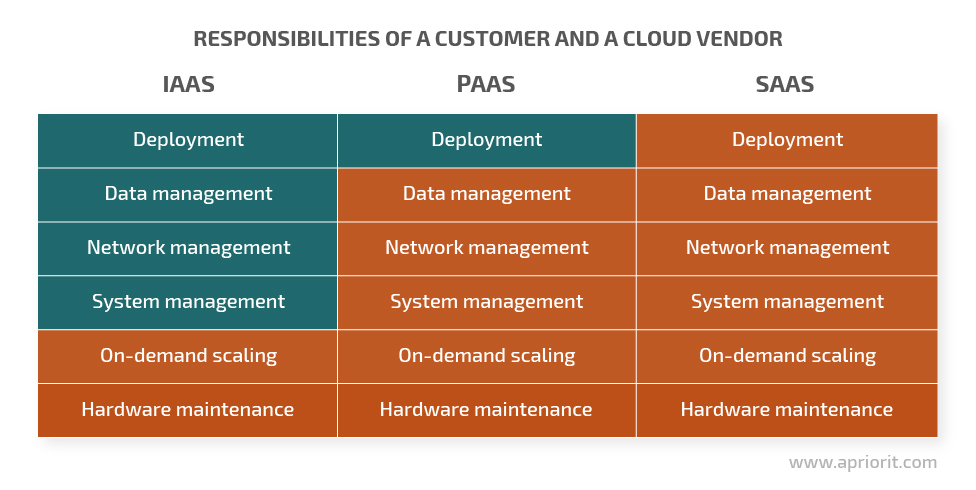 RESPONSIBILITIES OF A CUSTOMER AND A CLOUD VENDOR

| IAAS | PAAS | SAAS |
|---|---|---|
| Deployment | Deployment | Deployment |
| Data management | Data management | Data management |
| Network management | Network management | Network management |
| System management | System management | System management |
| On-demand scaling | On-demand scaling | On-demand scaling |
| Hardware maintenance | Hardware maintenance | Hardware maintenance |

www.apriorit.com